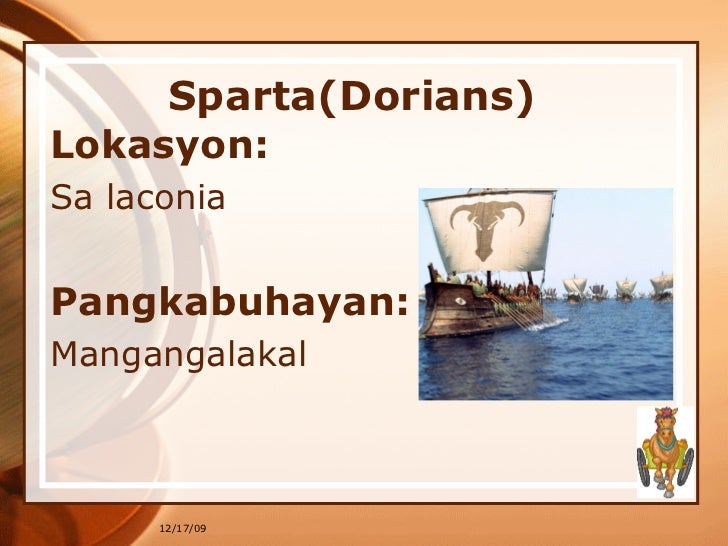 Sparta(Dorians)

Lokasyon:

Sa laconia

Pangkabuhayan:

Mangangalakal

12/17/09